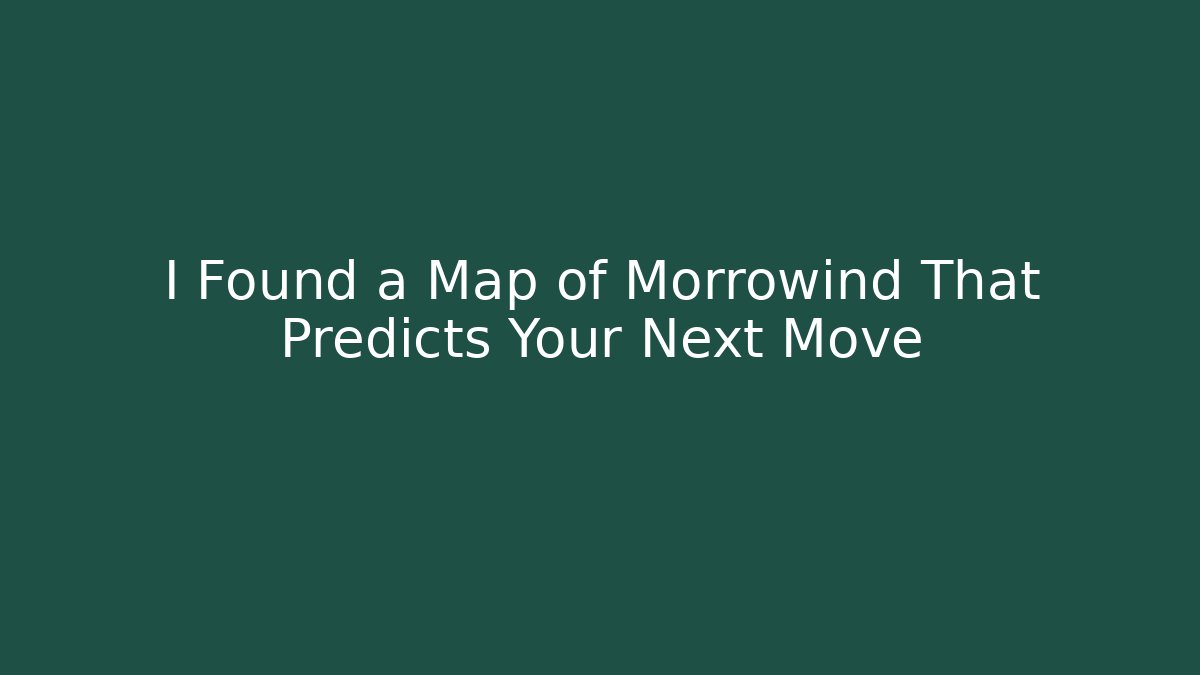 I Found a Map of Morrowind That Predicts Your Next Move